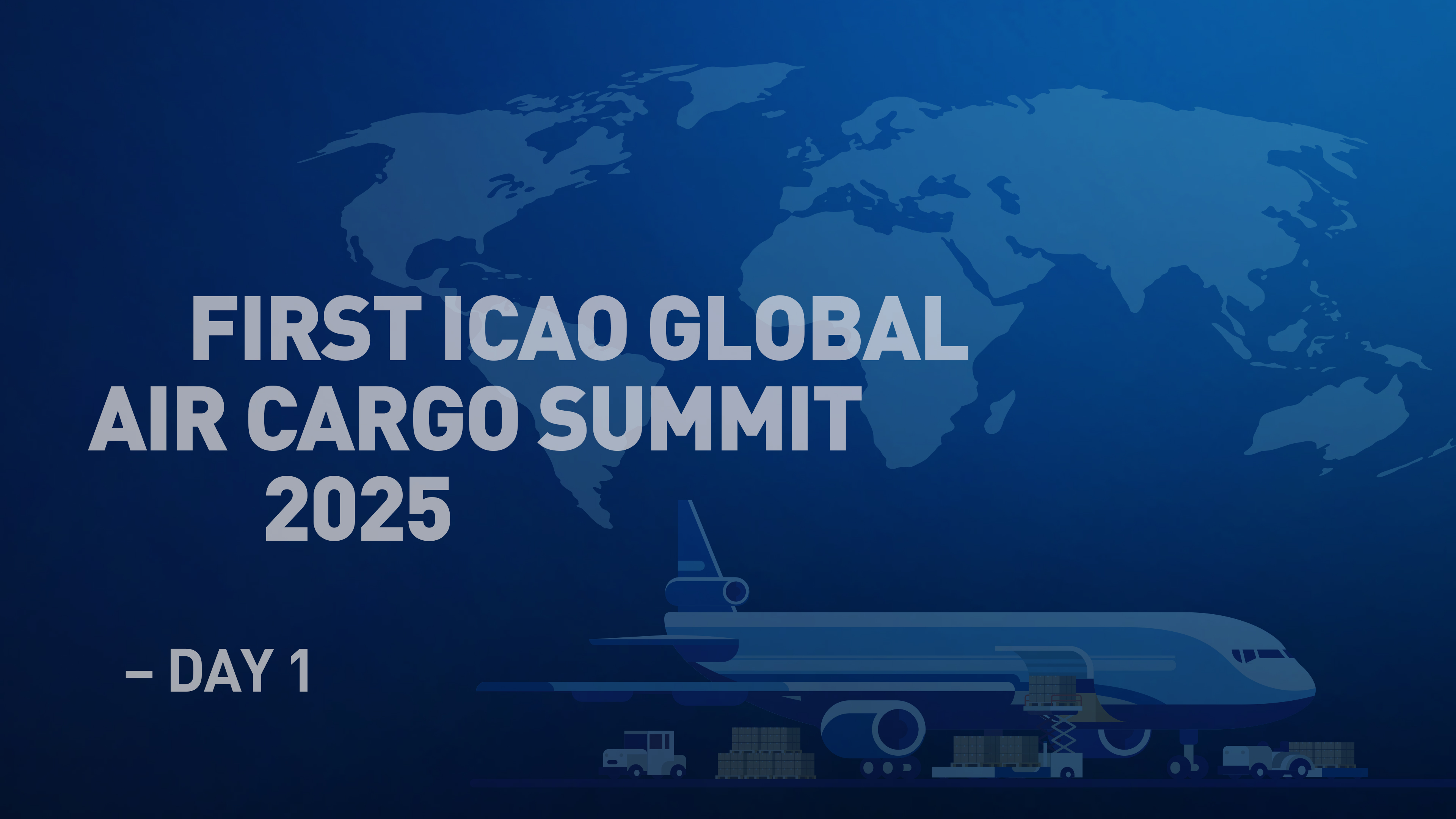 FIRST ICAO GLOBAL AIR CARGO SUMMIT 2025

– DAY 1